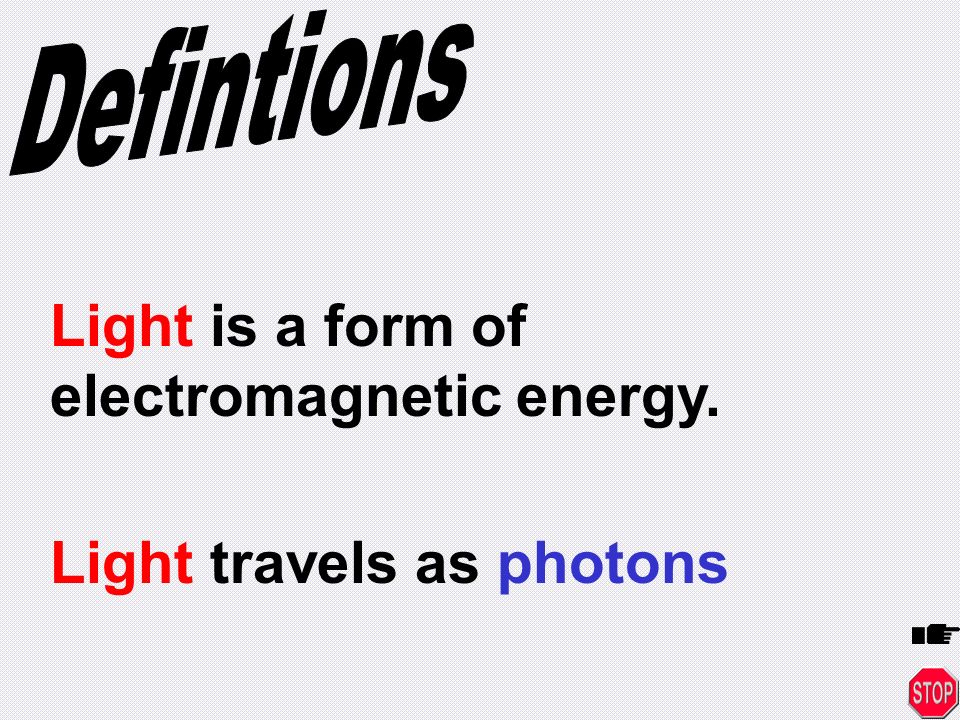 Defintions

Light is a form of electromagnetic energy.

Light travels as photons

STOP